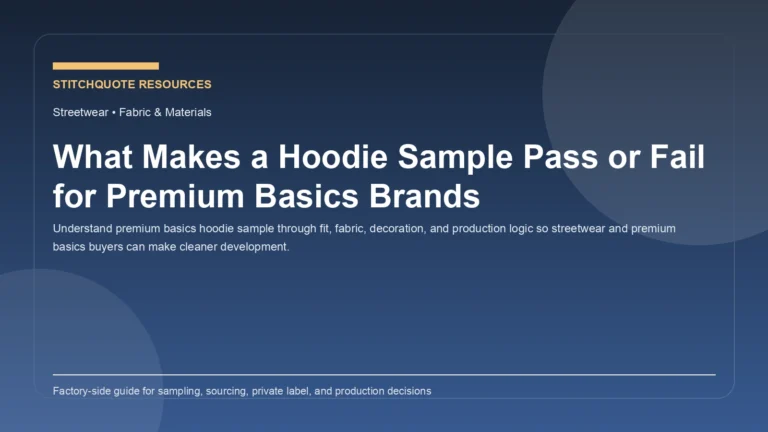 STITCHQUOTE RESOURCES

Streetwear • Fabric & Materials

What Makes a Hoodie Sample Pass or Fail for Premium Basics Brands

Understand premium basics hoodie sample through fit, fabric, decoration, and production logic so streetwear and premium basics buyers can make cleaner development.

Factory-side guide for sampling, sourcing, private label, and production decisions